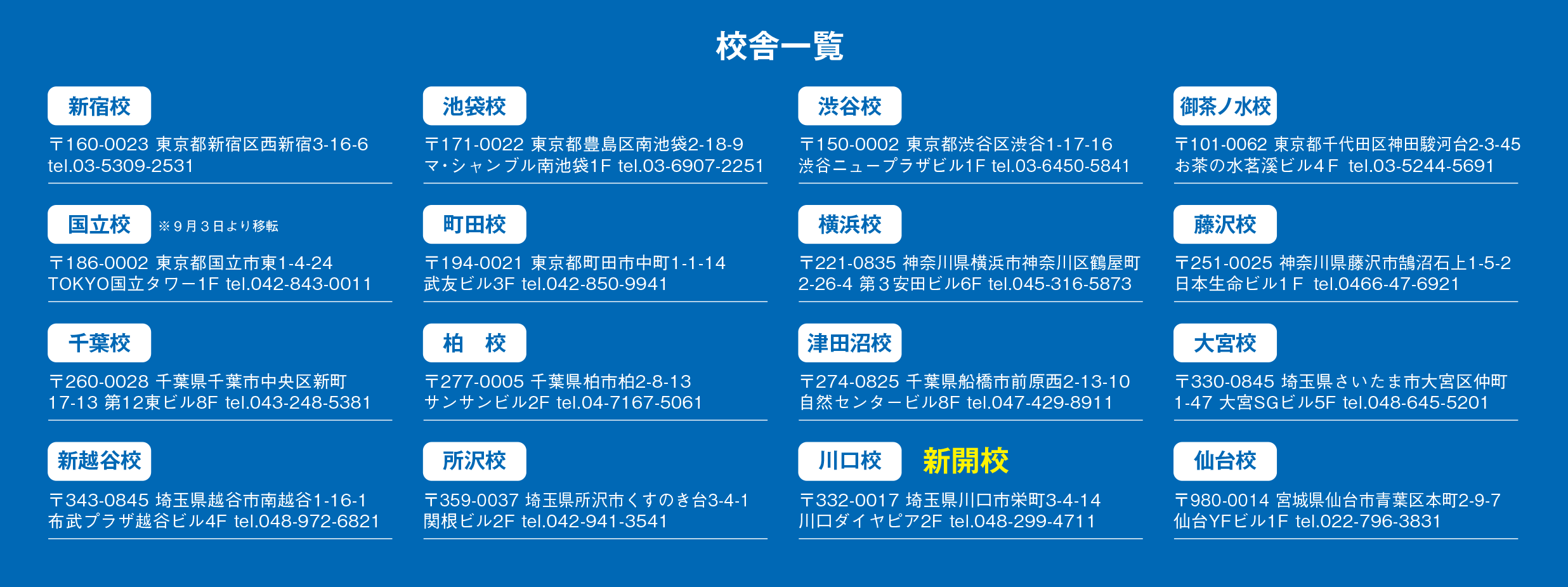 校舎一覧

新宿校
〒160-0023 東京都新宿区西新宿3-16-6
tel.03-5309-2531

国立校 ※9月3日より移転
〒186-0002 東京都国立市東1-4-24
TOKYO国立タワー1F tel.042-843-0011

千葉校
〒260-0028 千葉県千葉市中央区新町
17-13 第12東ビル8F tel.043-248-5381

新越谷校
〒343-0845 埼玉県越谷市南越谷1-16-1
布武プラザ越谷ビル4F tel.048-972-6821

池袋校
〒171-0022 東京都豊島区南池袋2-18-9
マ・シャンブル南池袋1F tel.03-6907-2251

町田校
〒194-0021 東京都町田市中町1-1-14
武友ビル3F tel.042-850-9941

柏 校
〒277-0005 千葉県柏市柏2-8-13
サンサンビル2F tel.04-7167-5061

所沢校
〒359-0037 埼玉県所沢市くすのき台3-4-1
関根ビル2F tel.042-941-3541

渋谷校
〒150-0002 東京都渋谷区渋谷1-17-16
渋谷ニュープラザビル1F tel.03-6450-5841

横浜校
〒221-0835 神奈川県横浜市神奈川区鶴屋町
2-26-4 第3安田ビル6F tel.045-316-5873

津田沼校
〒274-0825 千葉県船橋市前原西2-13-10
自然センタービル8F tel.047-429-8911

川口校 新開校
〒332-0017 埼玉県川口市栄町3-4-14
川口ダイヤピア2F tel.048-299-4711

御茶ノ水校
〒101-0062 東京都千代田区神田駿河台2-3-45
お茶の水茗溪ビル4F tel.03-5244-5691

藤沢校
〒251-0025 神奈川県藤沢市鵠沼石上1-5-2
日本生命ビル1F tel.0466-47-6921

大宮校
〒330-0845 埼玉県さいたま市大宮区仲町
1-47 大宮SGビル5F tel.048-645-5201

仙台校
〒980-0014 宮城県仙台市青葉区本町2-9-7
仙台YFビル1F tel.022-796-3831